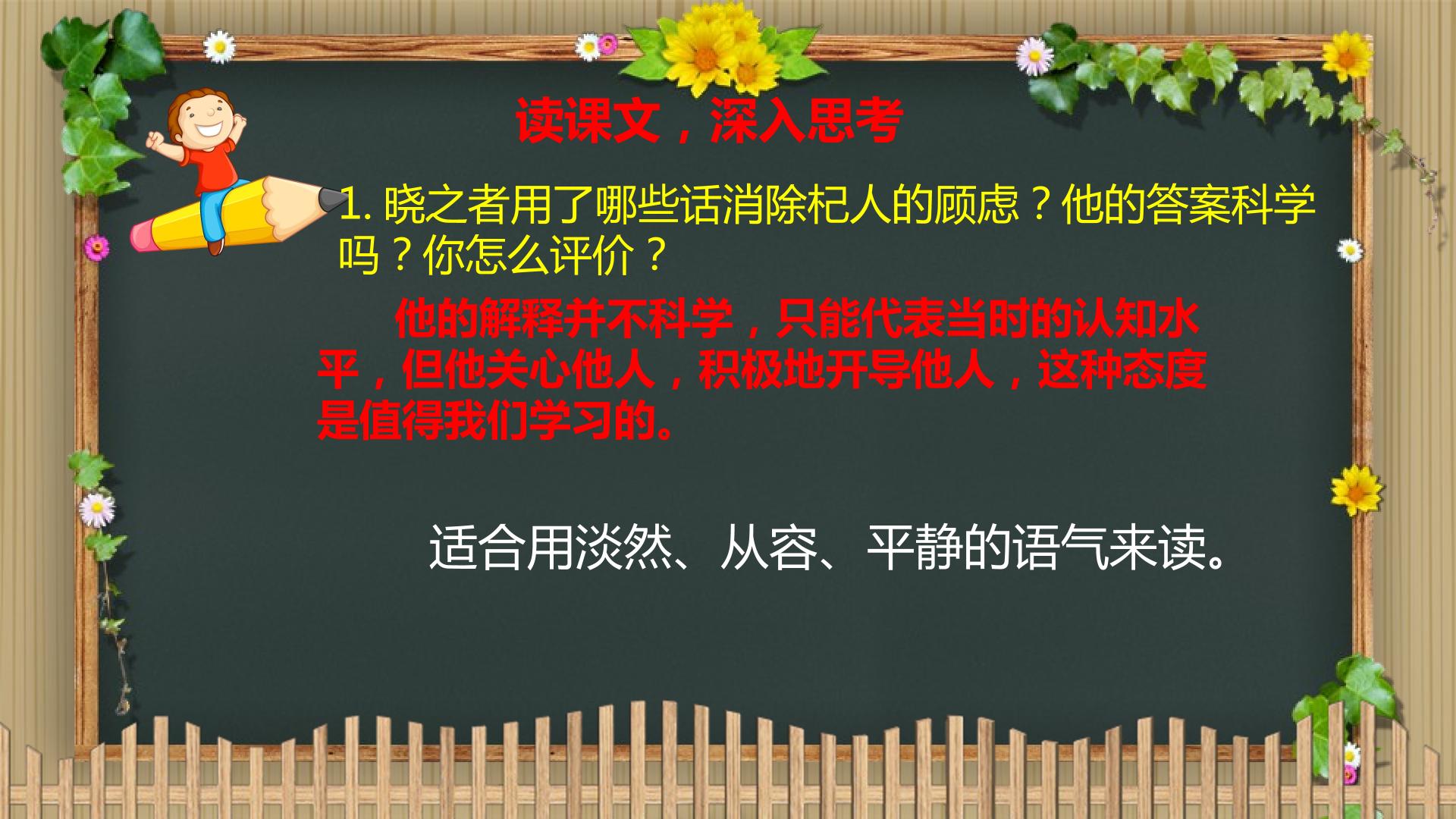 读课文，深入思考

1.晓之者用了哪些话消除杞人的顾虑？他的答案科学吗？你怎么评价？

他的解释并不科学，只能代表当时的认知水平，但他关心他人，积极地开导他人，这种态度是值得我们学习的。

适合用淡然、从容、平静的语气来读。